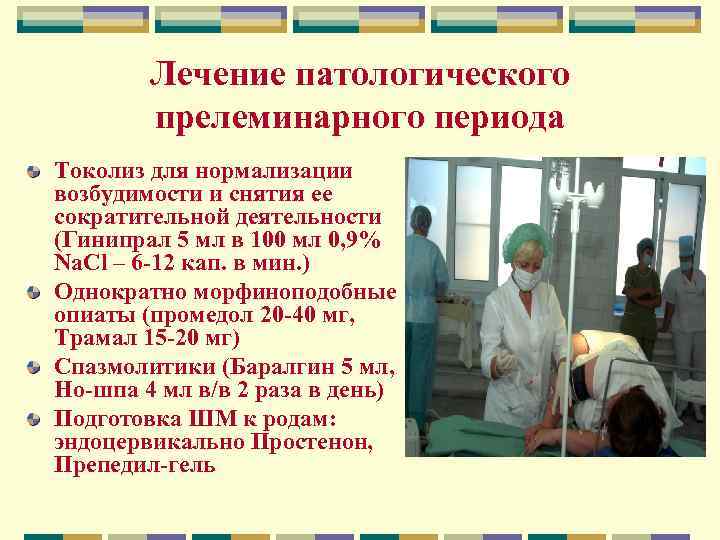 Лечение патологического прелеминарного периода

Токолиз для нормализации возбудимости и снятия ее сократительной деятельности (Гинипрал 5 мл в 100 мл 0,9% NaCl – 6-12 кап. в мин.)

Однократно морфиноподобные опиаты (промедол 20-40 мг, Трамал 15-20 мг)

Спазмолитики (Баралгин 5 мл, Но-шпа 4 мл в/в 2 раза в день)

Подготовка ШМ к родам: эндоцервикально Простенон, Препедил-гель